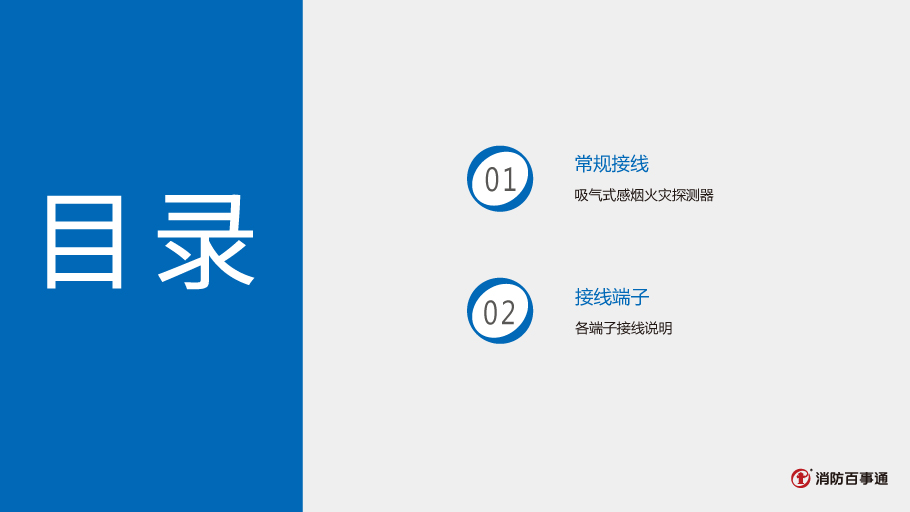 目录

01

常规接线

吸气式感烟火灾探测器

02

接线端子

各端子接线说明

消防百事通